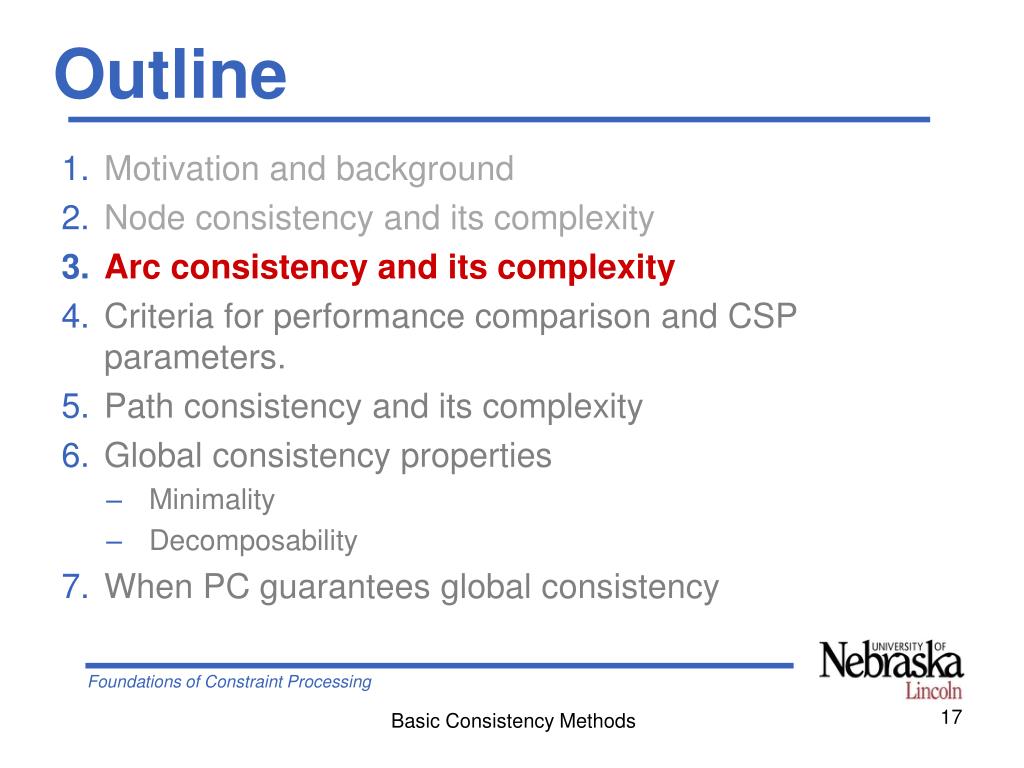 Outline

1. Motivation and background
2. Node consistency and its complexity
3. Arc consistency and its complexity
4. Criteria for performance comparison and CSP parameters.
5. Path consistency and its complexity
6. Global consistency properties
– Minimality
– Decomposability
7. When PC guarantees global consistency

Foundations of Constraint Processing

UNIVERSITY OF Nebraska Lincoln

Basic Consistency Methods

17